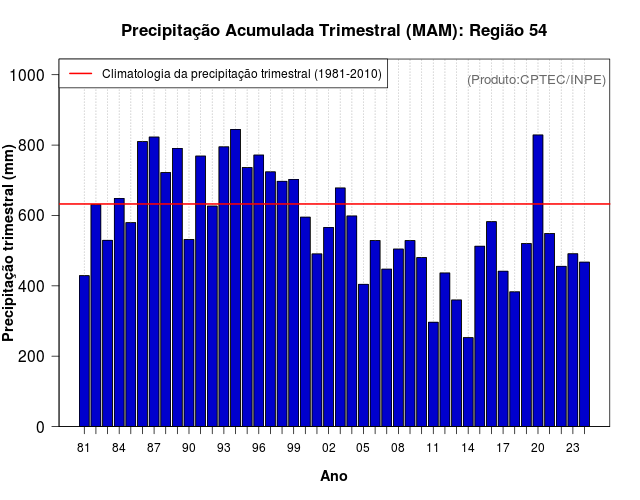 Precipitação Acumulada Trimestral (MAM): Região 54

Climatologia da precipitação trimestral (1981-2010)

(Produto:CPTEC/INPE)

Precipitação trimestral (mm)

1000
800
600
400
200
0

81 84 87 90 93 96 99 02 05 08 11 14 17 20 23

Ano